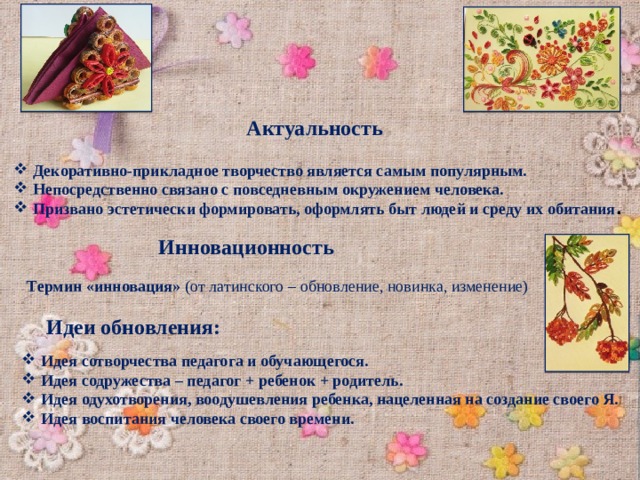 Актуальность

❖ Декоративно-прикладное творчество является самым популярным.
❖ Непосредственно связано с повседневным окружением человека.
❖ Призвано эстетически формировать, оформлять быт людей и среду их обитания.

Инновационность

Термин «инновация» (от латинского – обновление, новинка, изменение)

Идеи обновления:

❖ Идея сотворчества педагога и обучающегося.
❖ Идея содружества – педагог + ребенок + родитель.
❖ Идея одухотворения, воодушевления ребенка, нацеленная на создание своего Я.
❖ Идея воспитания человека своего времени.